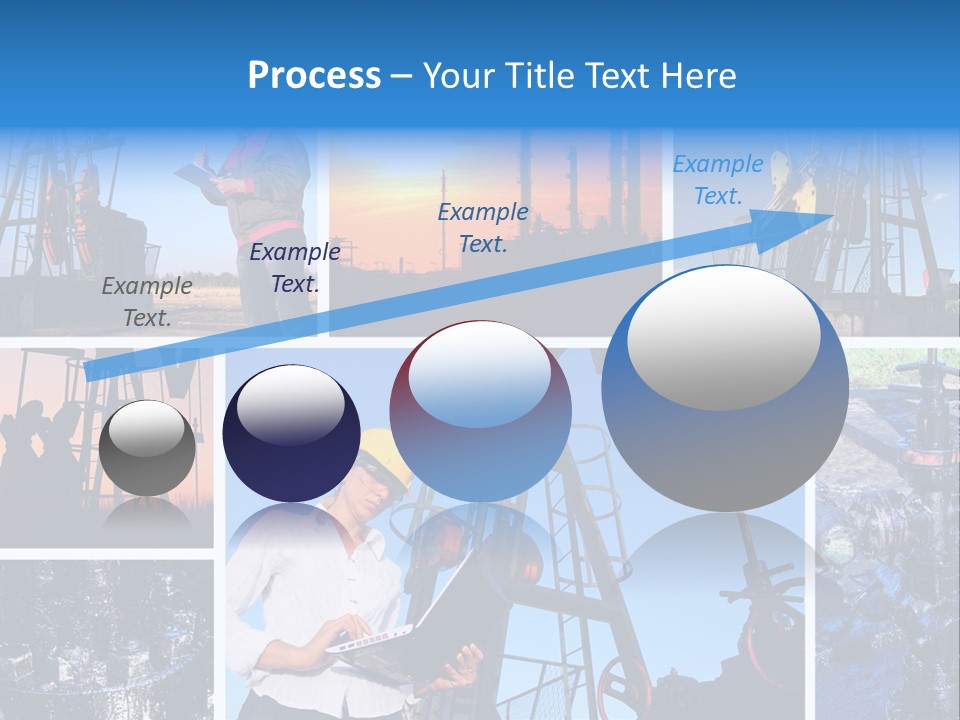 Process – Your Title Text Here

Example Text.

Example Text.

Example Text.

Example Text.